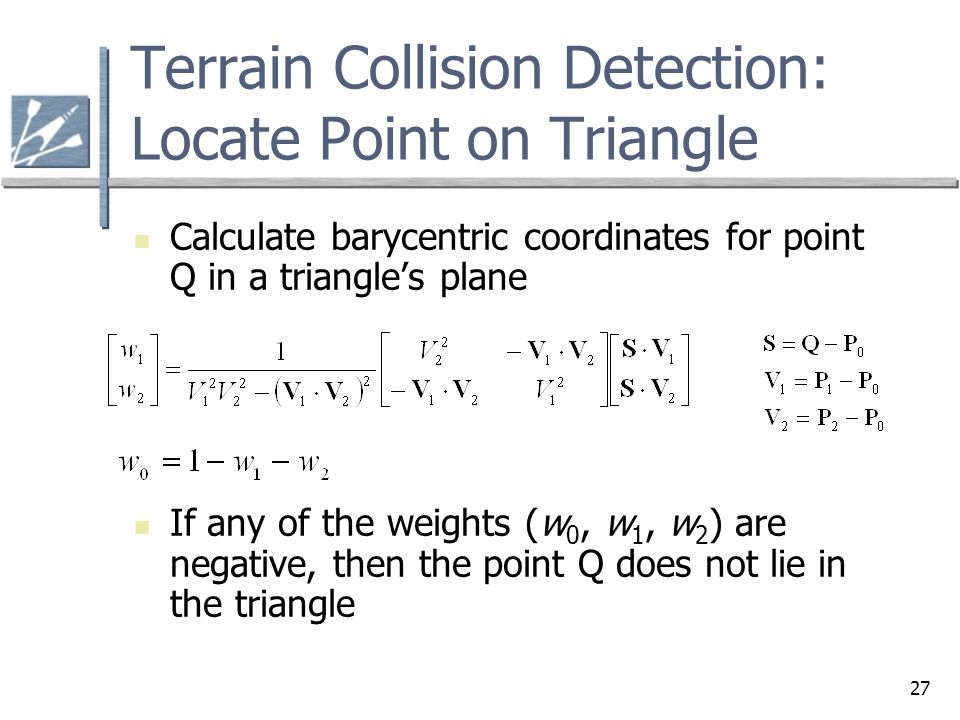 Terrain Collision Detection: Locate Point on Triangle

Calculate barycentric coordinates for point Q in a triangle's plane

$\begin{bmatrix} w_1 \\ w_2 \end{bmatrix} = \frac{1}{V_1^2 V_2^2 - (\mathbf{V}_1 \cdot \mathbf{V}_2)^2} \begin{bmatrix} V_2^2 & -\mathbf{V}_1 \cdot \mathbf{V}_2 \\ -\mathbf{V}_1 \cdot \mathbf{V}_2 & V_1^2 \end{bmatrix} \begin{bmatrix} \mathbf{S} \cdot \mathbf{V}_1 \\ \mathbf{S} \cdot \mathbf{V}_2 \end{bmatrix}$

$\mathbf{S} = \mathbf{Q} - \mathbf{P}_0$
$\mathbf{V}_1 = \mathbf{P}_1 - \mathbf{P}_0$
$\mathbf{V}_2 = \mathbf{P}_2 - \mathbf{P}_0$

$w_0 = 1 - w_1 - w_2$

If any of the weights ($w_0$, $w_1$, $w_2$) are negative, then the point Q does not lie in the triangle

27